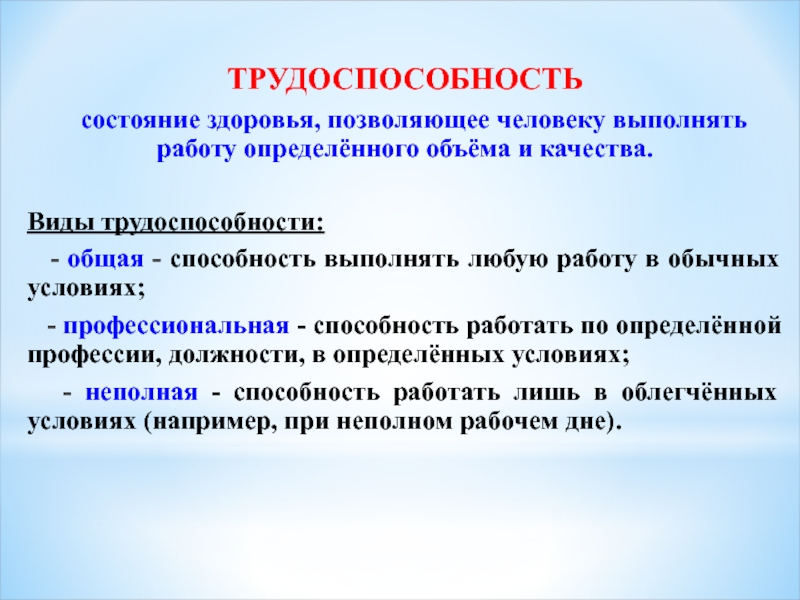 ТРУДОСПОСОБНОСТЬ

состояние здоровья, позволяющее человеку выполнять работу определённого объёма и качества.

Виды трудоспособности:

- общая - способность выполнять любую работу в обычных условиях;

- профессиональная - способность работать по определённой профессии, должности, в определённых условиях;

- неполная - способность работать лишь в облегчённых условиях (например, при неполном рабочем дне).